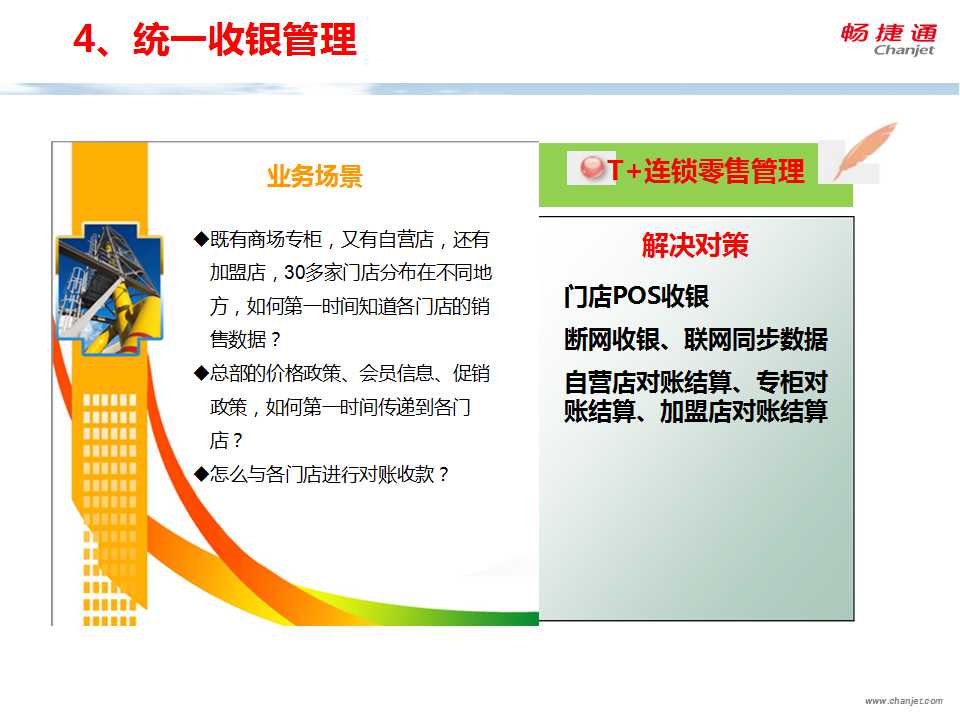 4、统一收银管理

畅捷通
Chanjet

业务场景

◆既有商场专柜，又有自营店，还有加盟店，30多家门店分布在不同地方，如何第一时间知道各门店的销售数据？

◆总部的价格政策、会员信息、促销政策，如何第一时间传递到各门店？

◆怎么与各门店进行对账收款？

T+连锁零售管理

解决对策

门店POS收银

断网收银、联网同步数据

自营店对账结算、专柜对账结算、加盟店对账结算

www.chanjet.com